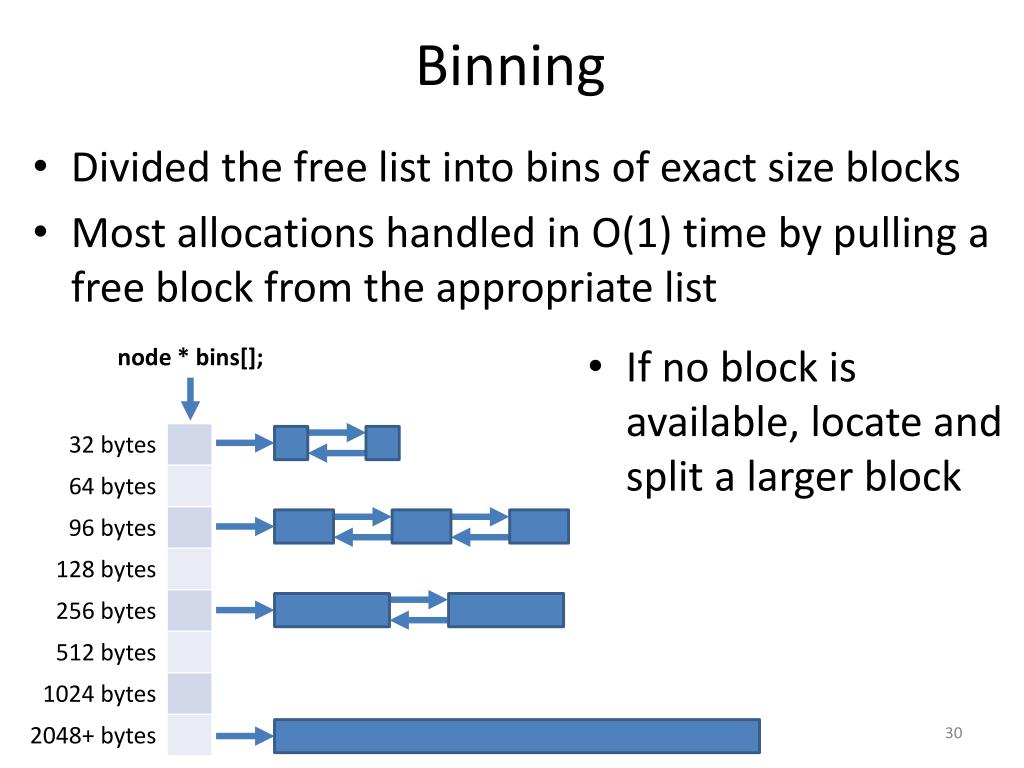 Binning

• Divided the free list into bins of exact size blocks
• Most allocations handled in O(1) time by pulling a free block from the appropriate list

node * bins[];

32 bytes
64 bytes
96 bytes
128 bytes
256 bytes
512 bytes
1024 bytes
2048+ bytes

• If no block is available, locate and split a larger block

30